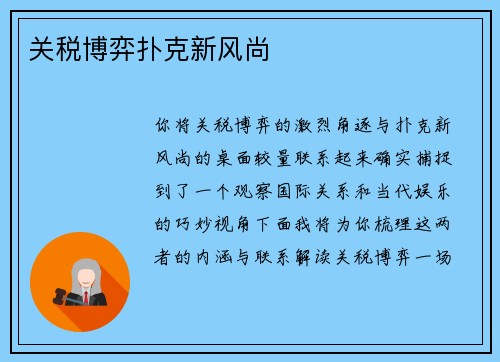 关税博弈扑克新风尚

你将关税博弈的激烈角逐与扑克新风尚的桌面较量联系起来确实捕捉到了一个观察国际关系和当代娱乐的巧妙视角下面我将为你梳理这两者的内涵与联系解读关税博弈一场